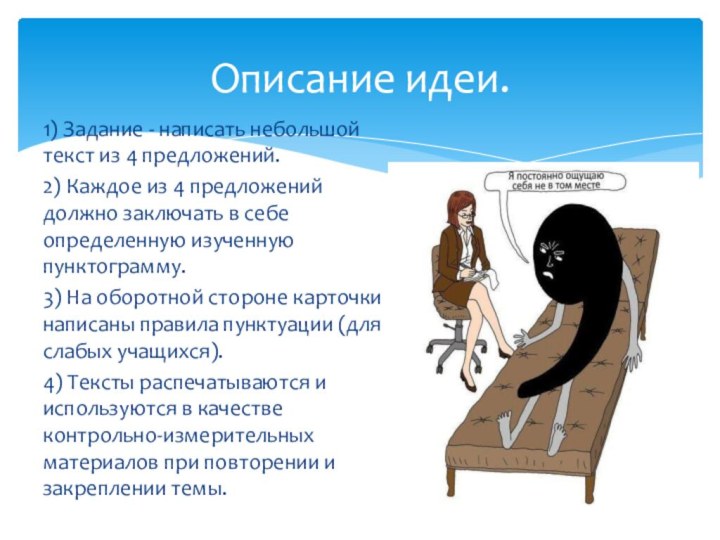 Описание идеи.

1) Задание - написать небольшой текст из 4 предложений.

2) Каждое из 4 предложений должно заключать в себе определенную изученную пунктограмму.

3) На оборотной стороне карточки написаны правила пунктуации (для слабых учащихся).

4) Тексты распечатываются и используются в качестве контрольно-измерительных материалов при повторении и закреплении темы.

Я постоянно ощущаю себя не в том месте